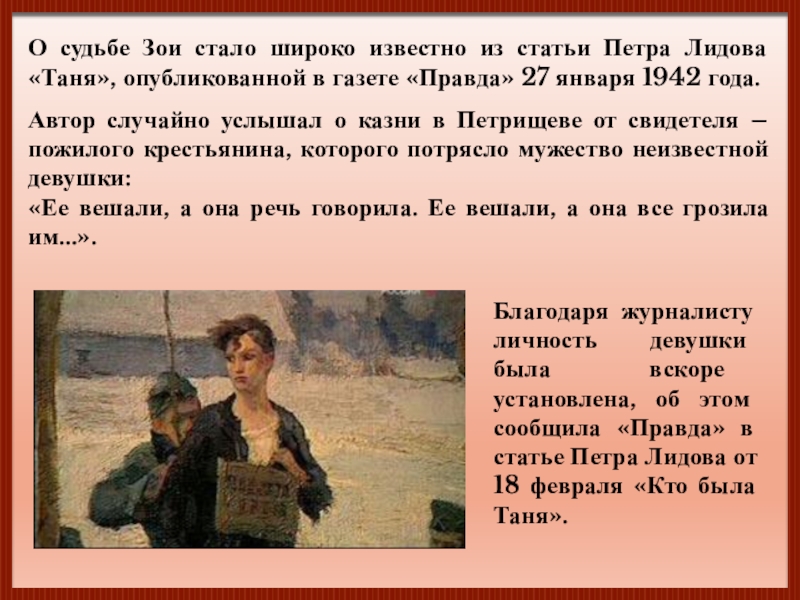 О судьбе Зои стало широко известно из статьи Петра Лидова «Таня», опубликованной в газете «Правда» 27 января 1942 года.

Автор случайно услышал о казни в Петрищеве от свидетеля – пожилого крестьянина, которого потрясло мужество неизвестной девушки:
«Ее вешали, а она речь говорила. Ее вешали, а она все грозила им...».

Благодаря журналисту личность девушки была вскоре установлена, об этом сообщила «Правда» в статье Петра Лидова от 18 февраля «Кто была Таня».